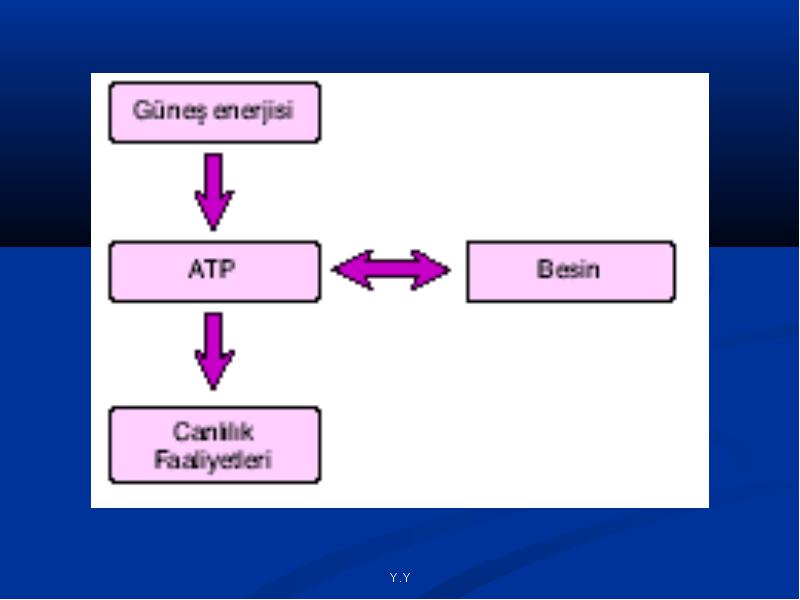 Güneş enerjisi

ATP

Besin

Canlılık Faaliyetleri

Y.Y